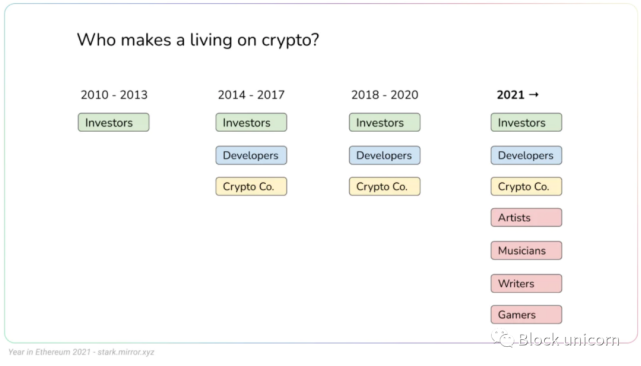 Who makes a living on crypto?

2010 - 2013

Investors

2014 - 2017

Investors

Developers

Crypto Co.

2018 - 2020

Investors

Developers

Crypto Co.

2021 →

Investors

Developers

Crypto Co.

Artists

Musicians

Writers

Gamers

Year in Ethereum 2021 - stark.mirror.xyz

Block unicorn